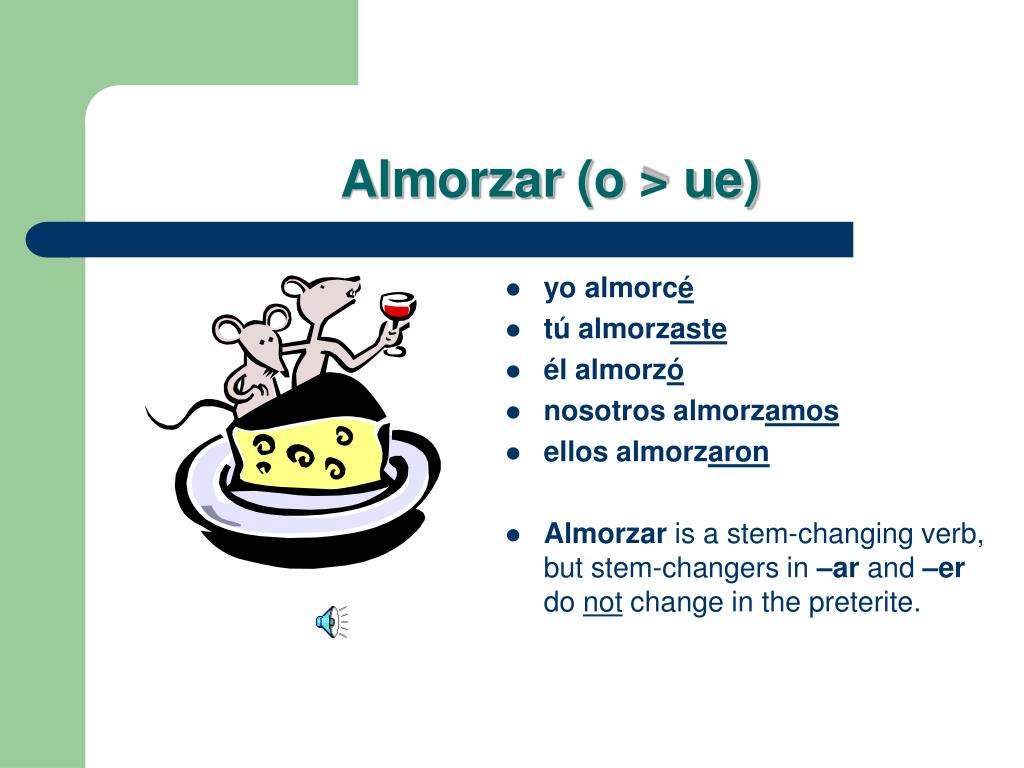 Almorzar (o > ue)

- yo almorcé
- tú almorzaste
- él almorzó
- nosotros almorzamos
- ellos almorzaron

- Almorzar is a stem-changing verb, but stem-changers in –ar and –er do not change in the preterite.